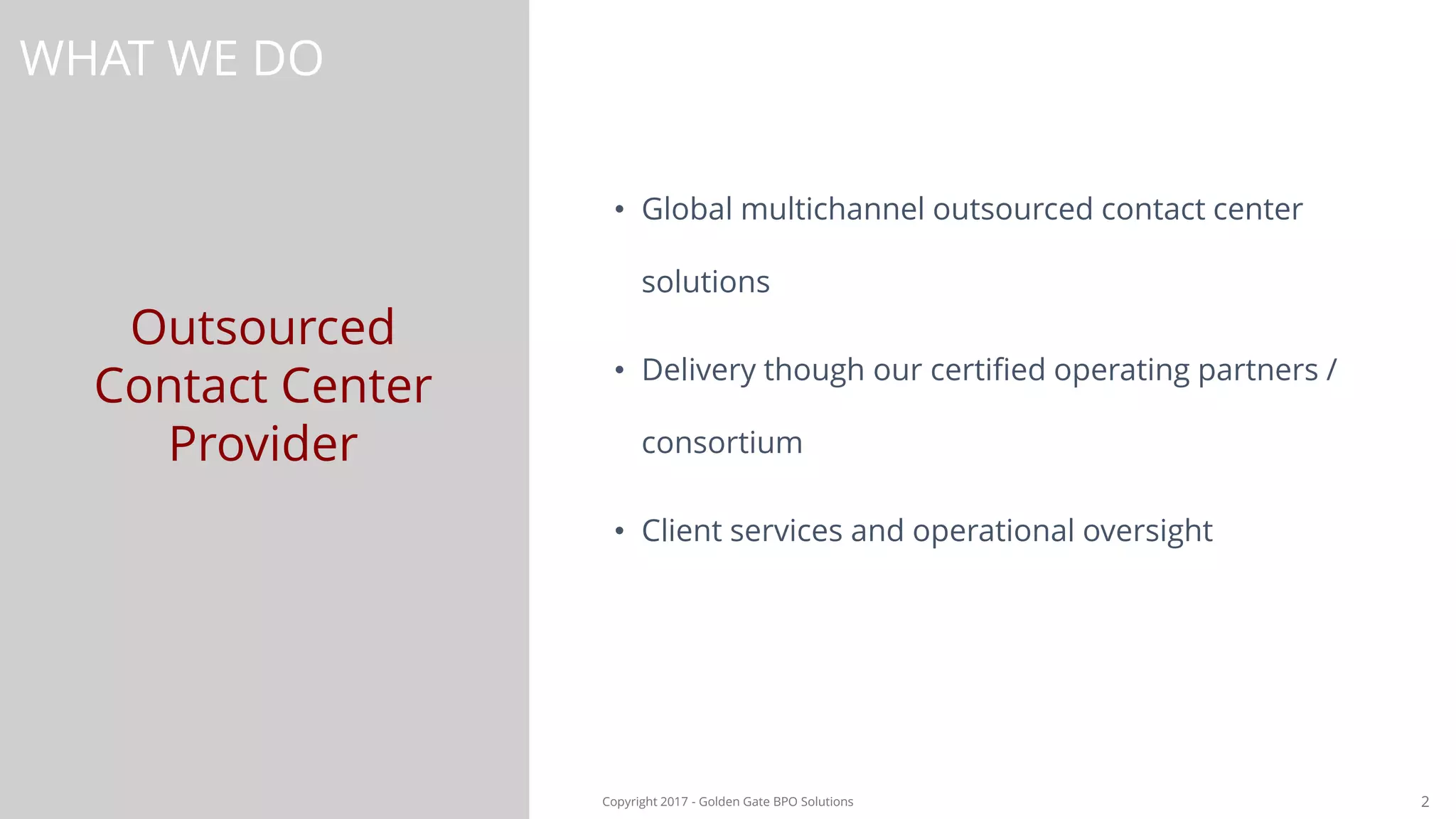 WHAT WE DO

Outsourced Contact Center Provider

• Global multichannel outsourced contact center solutions

• Delivery though our certified operating partners / consortium

• Client services and operational oversight

Copyright 2017 - Golden Gate BPO Solutions

2